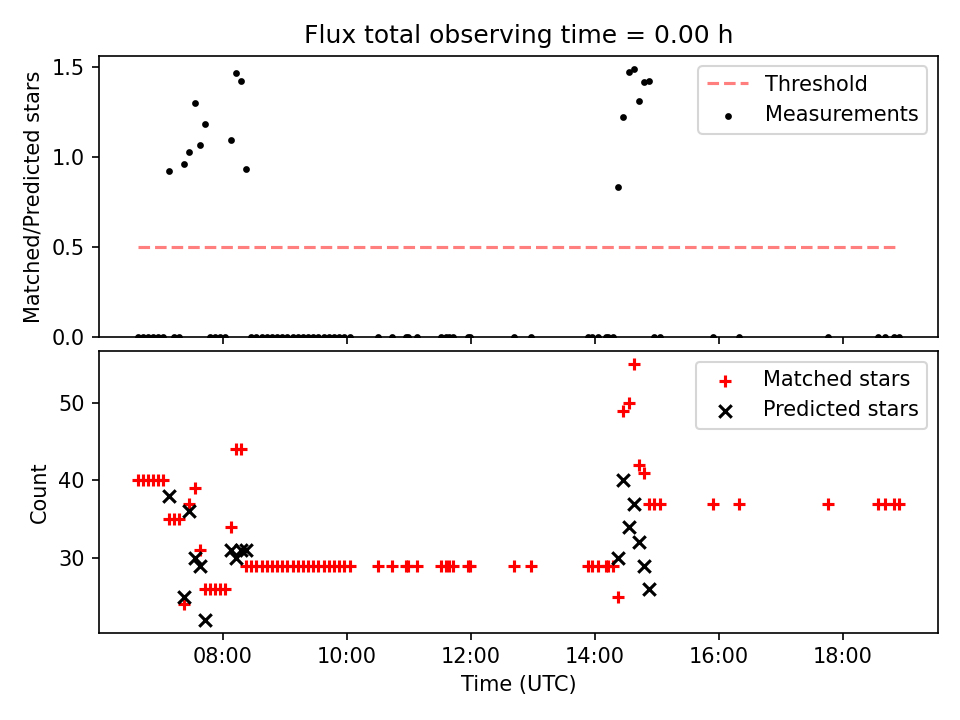 Flux total observing time = 0.00 h

Matched/Predicted stars

1.5
1.0
0.5
0.0

Threshold
Measurements

Count

50
40
30

Matched stars
Predicted stars

08:00
10:00
12:00
14:00
16:00
18:00

Time (UTC)